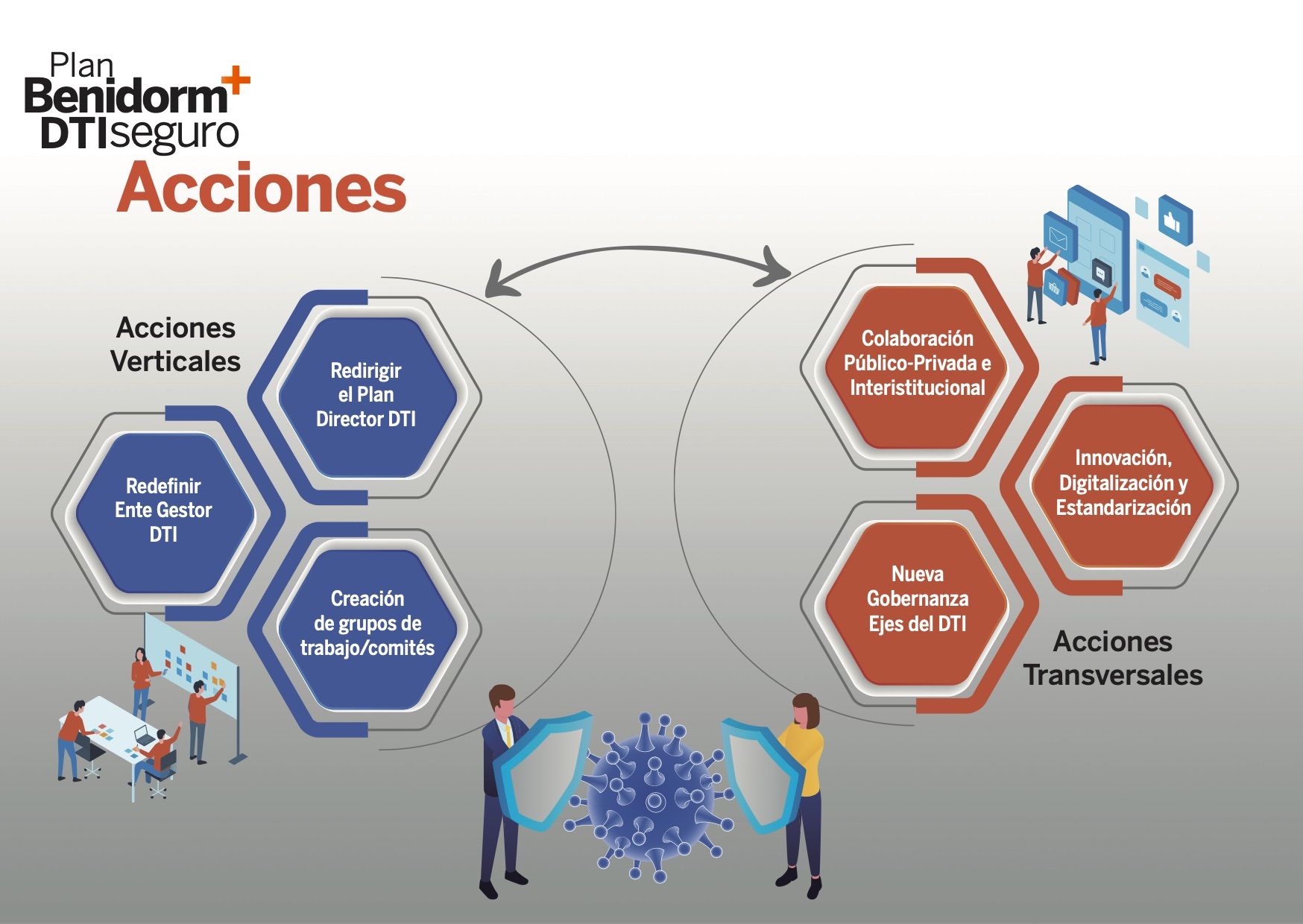 Plan Benidorm+ DTIseguro
Acciones

Acciones Verticales

Redirigir el Plan Director DTI

Redefinir Ente Gestor DTI

Creación de grupos de trabajo/comités

Colaboración Público-Privada e Interistitucional

Innovación, Digitalización y Estandarización

Nueva Gobernanza Ejes del DTI

Acciones Transversales